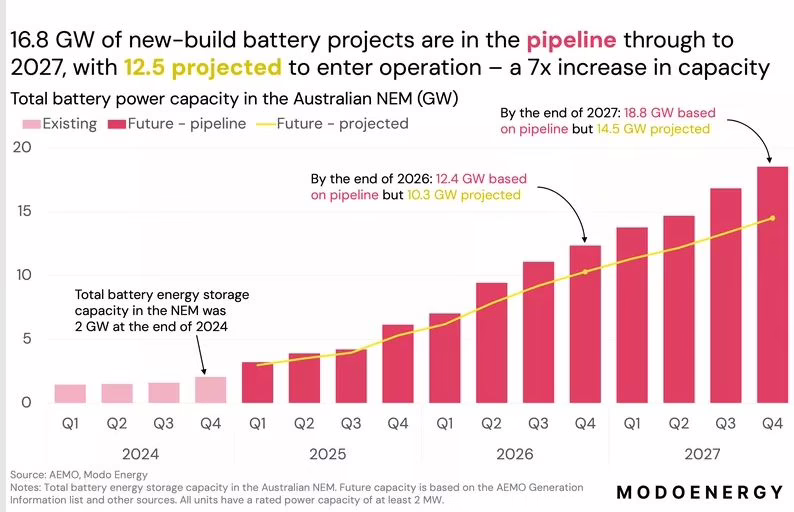 16.8 GW of new-build battery projects are in the pipeline through to 2027, with 12.5 projected to enter operation – a 7x increase in capacity

Total battery power capacity in the Australian NEM (GW)

Existing Future - pipeline Future - projected

By the end of 2027: 18.8 GW based on pipeline but 14.5 GW projected

By the end of 2026: 12.4 GW based on pipeline but 10.3 GW projected

Total battery energy storage capacity in the NEM was 2 GW at the end of 2024

20
15
10
5
0

Q1 Q2 Q3 Q4 Q1 Q2 Q3 Q4 Q1 Q2 Q3 Q4 Q1 Q2 Q3 Q4
2024 2025 2026 2027

Source: AEMO, Modo Energy
Notes: Total battery energy storage capacity in the Australian NEM. Future capacity is based on the AEMO Generation Information list and other sources. All units have a rated power capacity of at least 2 MW.

MODOENERGY